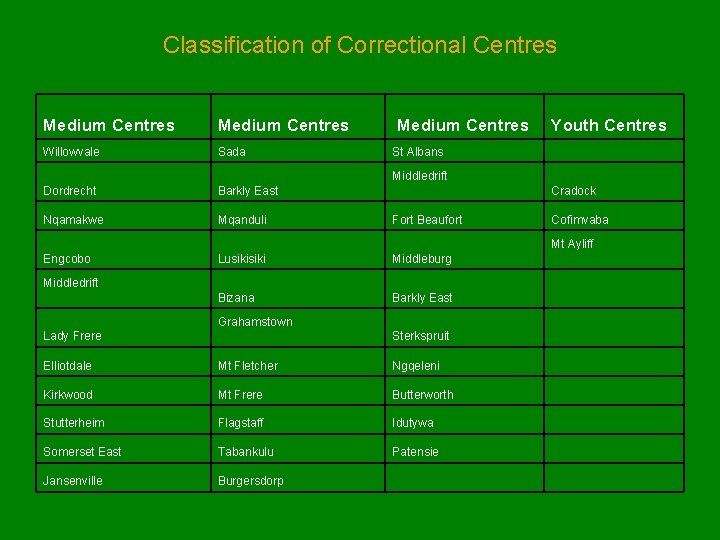 Classification of Correctional Centres

| Medium Centres | Medium Centres | Medium Centres | Youth Centres |
|---|---|---|---|
| Willowvale | Sada | St Albans | |
| Dordrecht | Barkly East | Middledrift | Cradock |
| Nqamakwe | Mqanduli | Fort Beaufort | Cofimvaba |
| Engcobo | Lusikisiki | Middleburg | Mt Ayliff |
| Middledrift | Bizana | Barkly East | |
| Lady Frere | Grahamstown | Sterkspruit | |
| Elliotdale | Mt Fletcher | Ngqeleni | |
| Kirkwood | Mt Frere | Butterworth | |
| Stutterheim | Flagstaff | Idutywa | |
| Somerset East | Tabankulu | Patensie | |
| Jansenville | Burgersdorp | | |